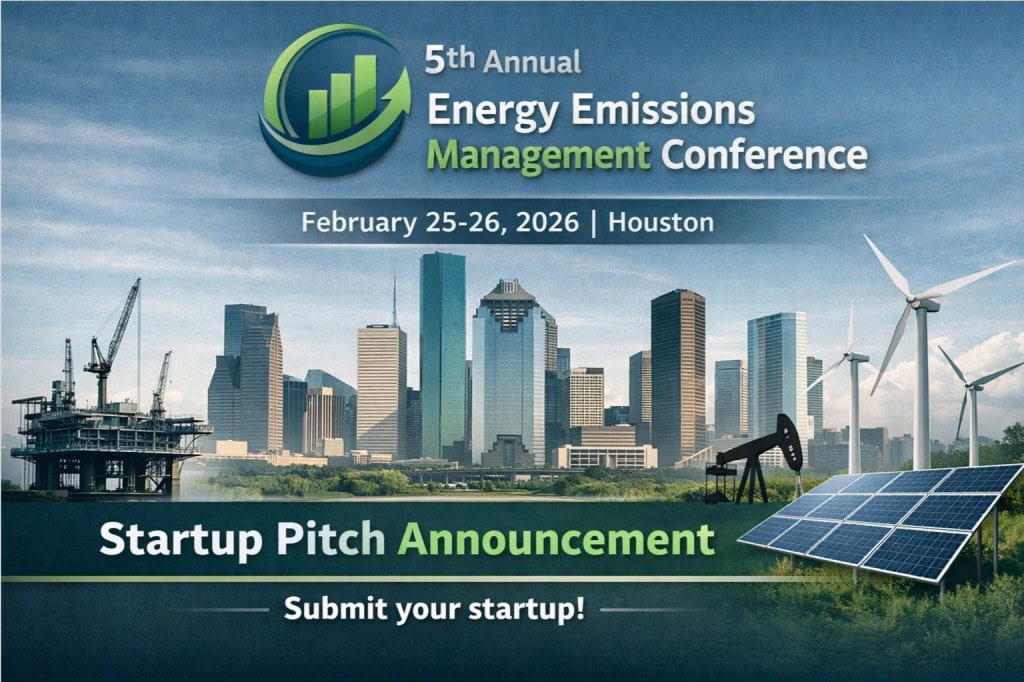 5th Annual
Energy Emissions
Management Conference

February 25-26, 2026 | Houston

Startup Pitch Announcement

Submit your startup!